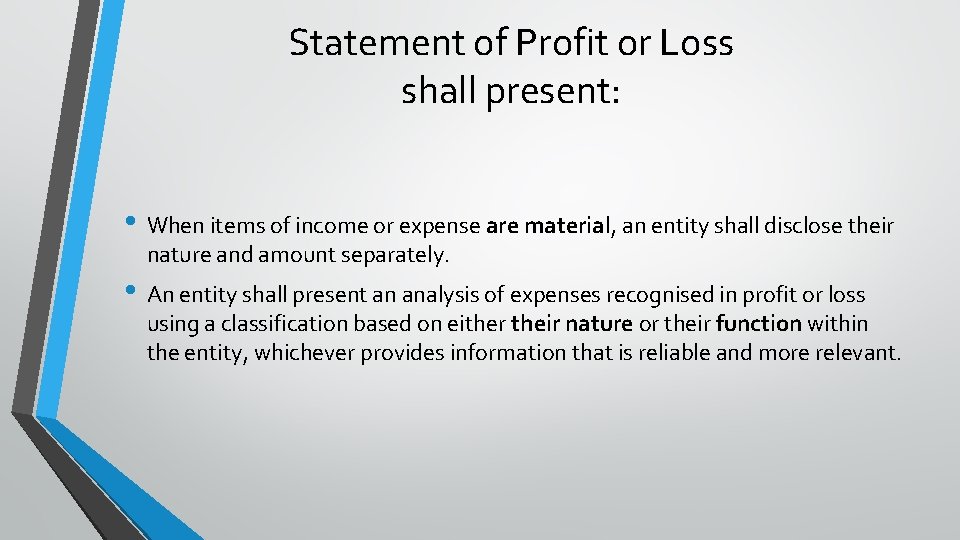 Statement of Profit or Loss shall present:

• When items of income or expense are material, an entity shall disclose their nature and amount separately.

• An entity shall present an analysis of expenses recognised in profit or loss using a classification based on either their nature or their function within the entity, whichever provides information that is reliable and more relevant.